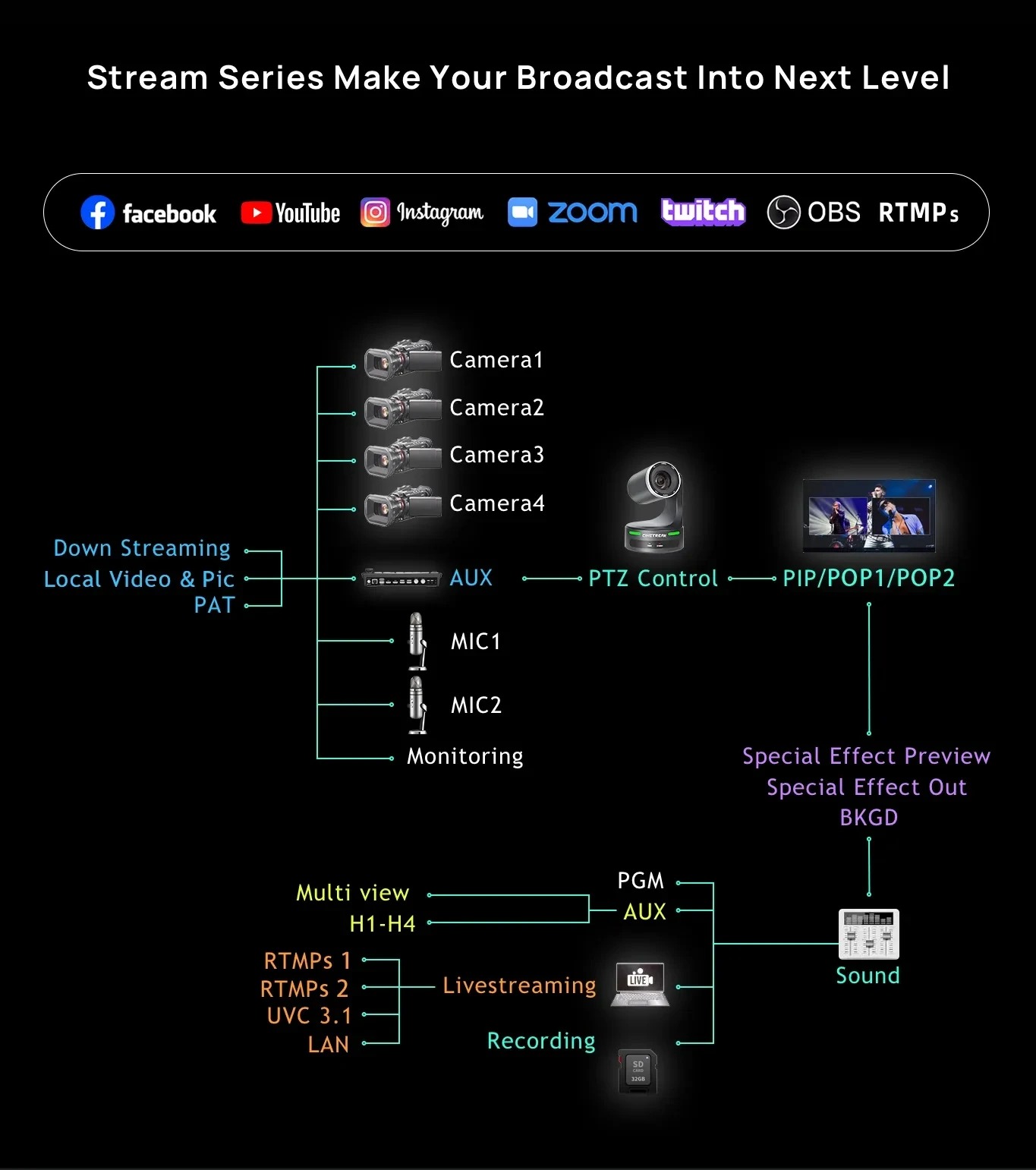 Stream Series Make Your Broadcast Into Next Level

facebook YouTube Instagram zoom twitch OBS RTMPs

Camera1
Camera2
Camera3
Camera4

Down Streaming
Local Video & Pic
PAT

AUX
PTZ Control
PIP/POP1/POP2

MIC1
MIC2
Monitoring

Special Effect Preview
Special Effect Out
BKGD

Multi view
H1-H4
PGM
AUX

RTMPs 1
RTMPs 2
UVC 3.1
LAN
Livestreaming
LIVE
Recording
SD 32GB

Sound